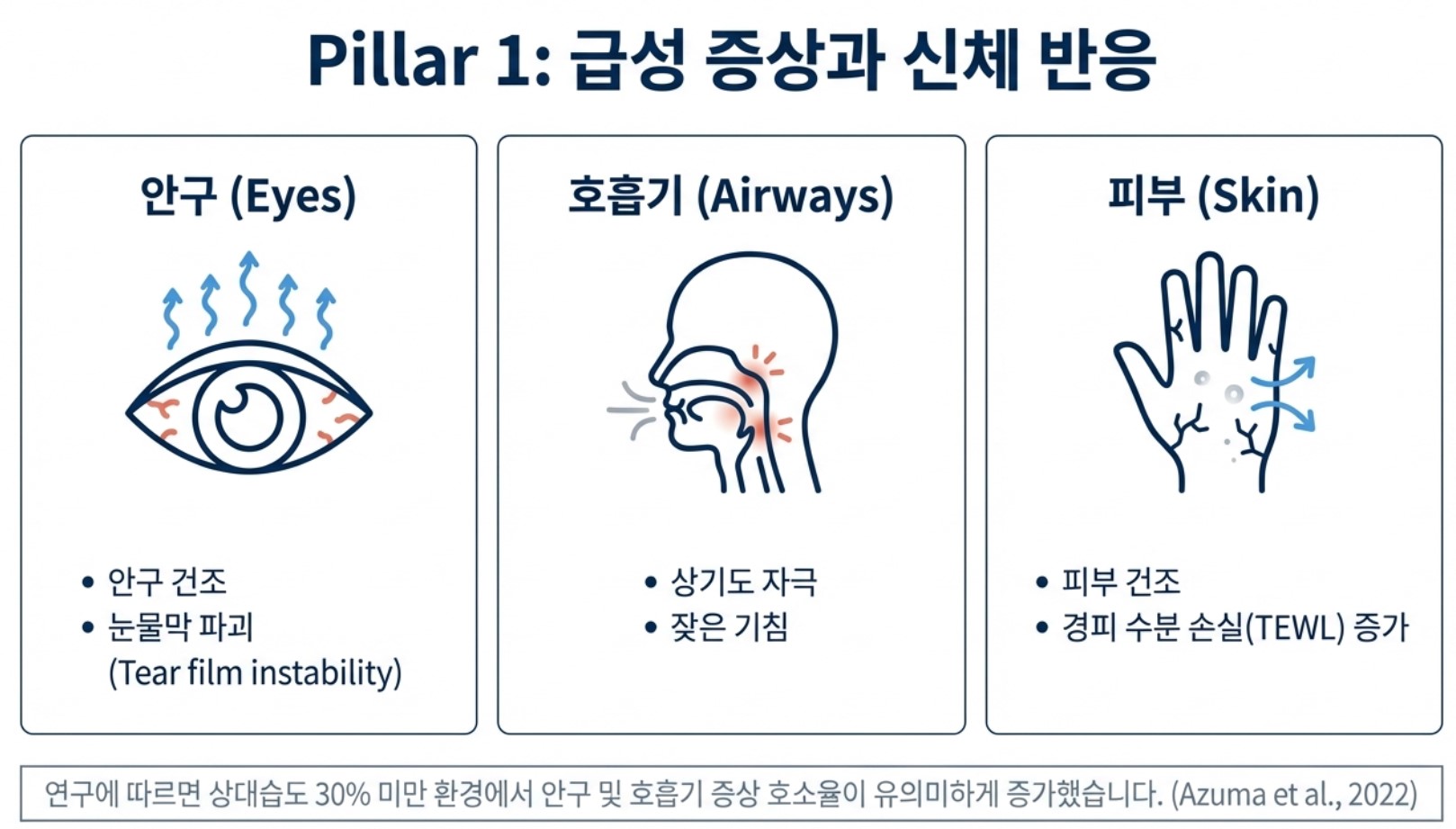 Pillar 1: 급성 증상과 신체 반응

안구 (Eyes)

• 안구 건조
• 눈물막 파괴 (Tear film instability)

호흡기 (Airways)

• 상기도 자극
• 잦은 기침

피부 (Skin)

• 피부 건조
• 경피 수분 손실(TEWL) 증가

연구에 따르면 상대습도 30% 미만 환경에서 안구 및 호흡기 증상 호소율이 유의미하게 증가했습니다. (Azuma et al., 2022)